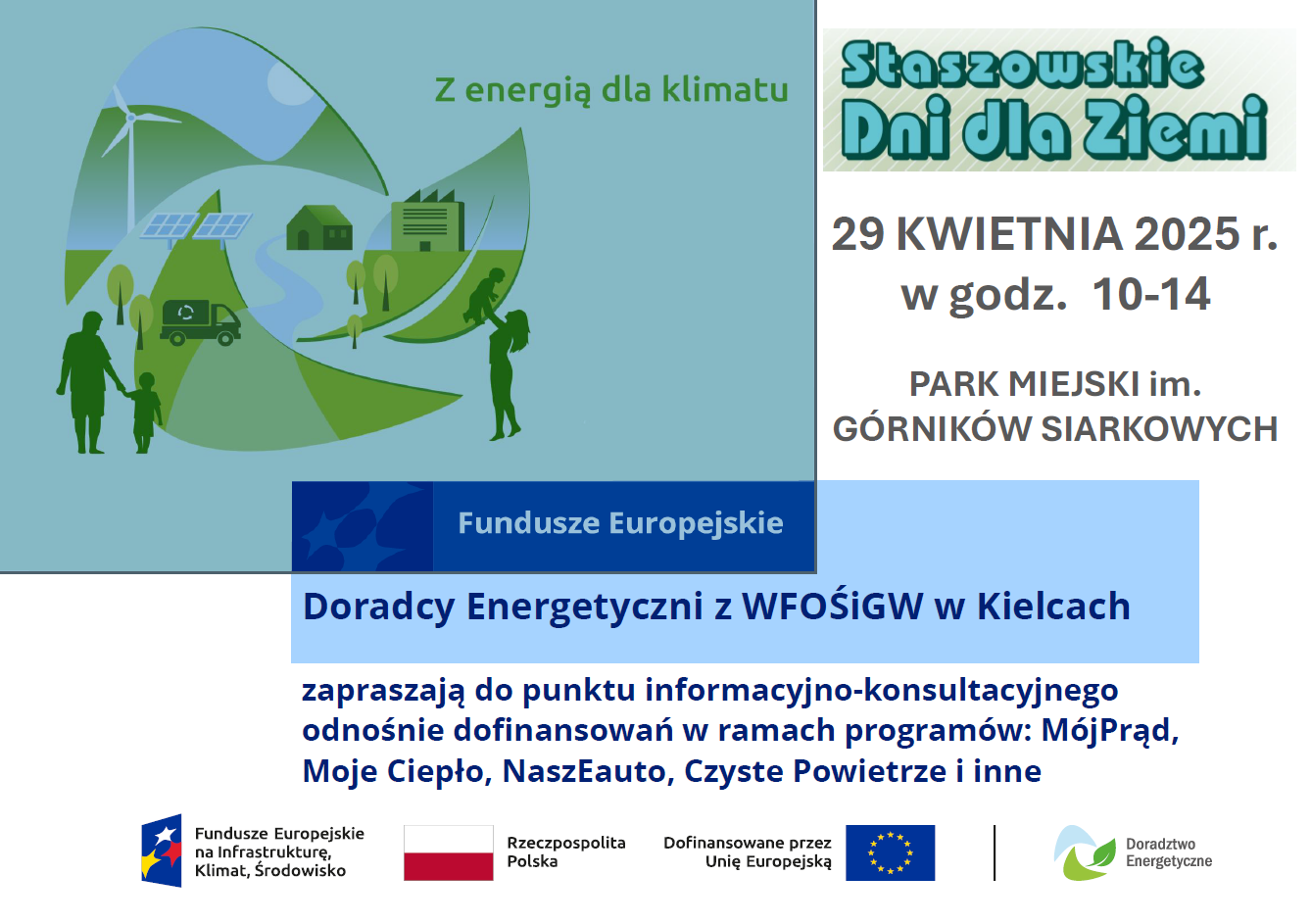 Z energią dla klimatu

Staszowskie Dni dla Ziemi

29 KWIETNIA 2025 r.
w godz. 10-14

PARK MIEJSKI im.
GÓRNIKÓW SIARKOWYCH

Fundusze Europejskie

Doradcy Energetyczni z WFOŚiGW w Kielcach

zapraszają do punktu informacyjno-konsultacyjnego odnośnie dofinansowań w ramach programów: MójPrąd, Moje Ciepło, NaszEauto, Czyste Powietrze i inne

Fundusze Europejskie na Infrastrukturę, Klimat, Środowisko

Rzeczpospolita Polska

Dofinansowane przez Unię Europejską

Doradztwo Energetyczne